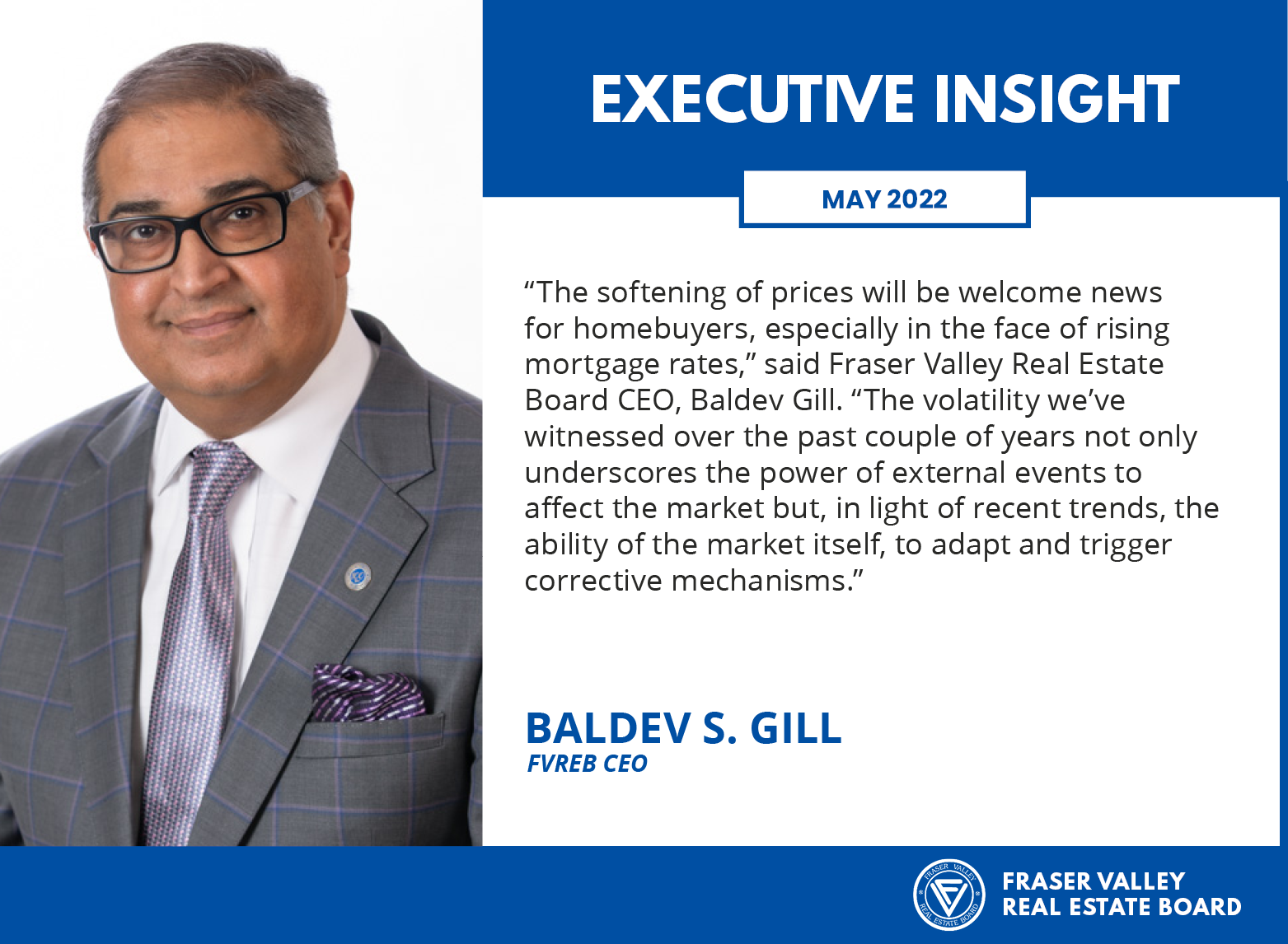 EXECUTIVE INSIGHT

MAY 2022

“The softening of prices will be welcome news for homebuyers, especially in the face of rising mortgage rates,” said Fraser Valley Real Estate Board CEO, Baldev Gill. “The volatility we’ve witnessed over the past couple of years not only underscores the power of external events to affect the market but, in light of recent trends, the ability of the market itself, to adapt and trigger corrective mechanisms.”

BALDEV S. GILL
FVREB CEO

FRASER VALLEY REAL ESTATE BOARD

FRASER VALLEY
REAL ESTATE BOARD